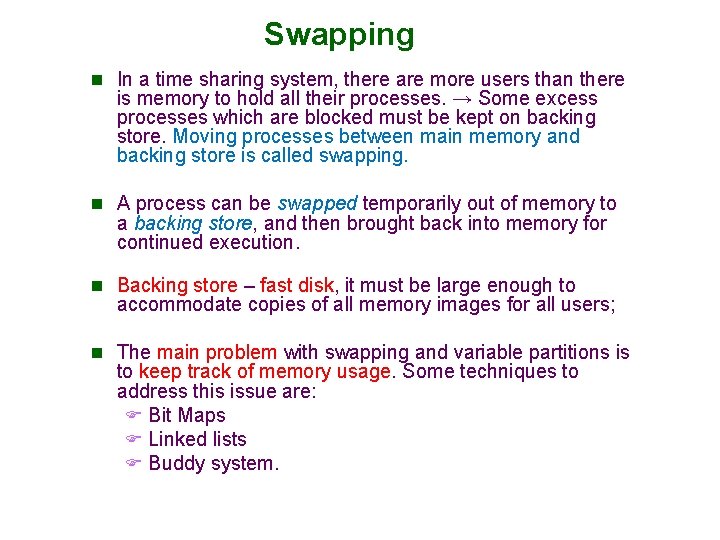 Swapping

In a time sharing system, there are more users than there is memory to hold all their processes. → Some excess processes which are blocked must be kept on backing store. Moving processes between main memory and backing store is called swapping.

A process can be swapped temporarily out of memory to a backing store, and then brought back into memory for continued execution.

Backing store – fast disk, it must be large enough to accommodate copies of all memory images for all users;

The main problem with swapping and variable partitions is to keep track of memory usage. Some techniques to address this issue are:

Bit Maps

Linked lists

Buddy system.